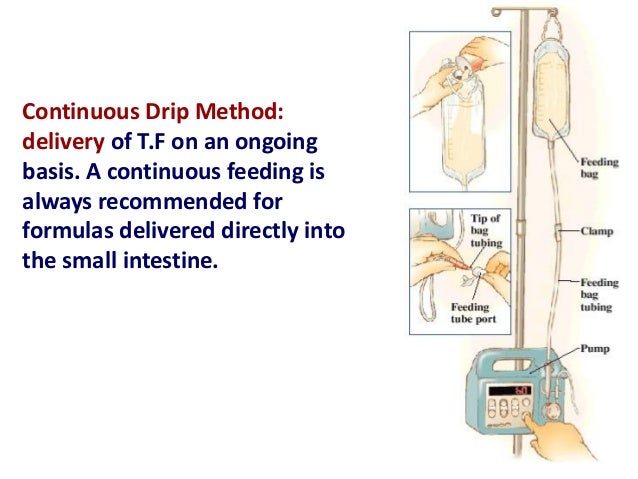 Continuous Drip Method: delivery of T.F on an ongoing basis. A continuous feeding is always recommended for formulas delivered directly into the small intestine.

Tip of bag tubing

Feeding tube port

Feeding bag

Clamp

Feeding bag tubing

Pump